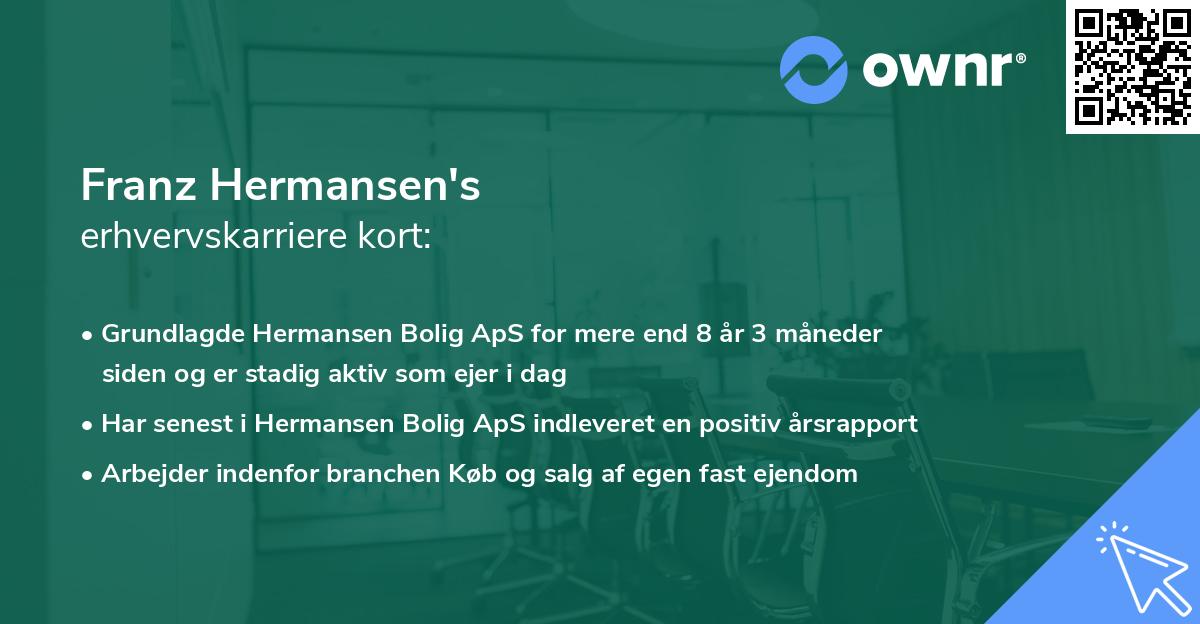 ownr®

Franz Hermansen's
erhvervskarriere kort:

• Grundlagde Hermansen Bolig ApS for mere end 8 år 3 måneder siden og er stadig aktiv som ejer i dag
• Har senest i Hermansen Bolig ApS indleveret en positiv årsrapport
• Arbejder indenfor branchen Køb og salg af egen fast ejendom